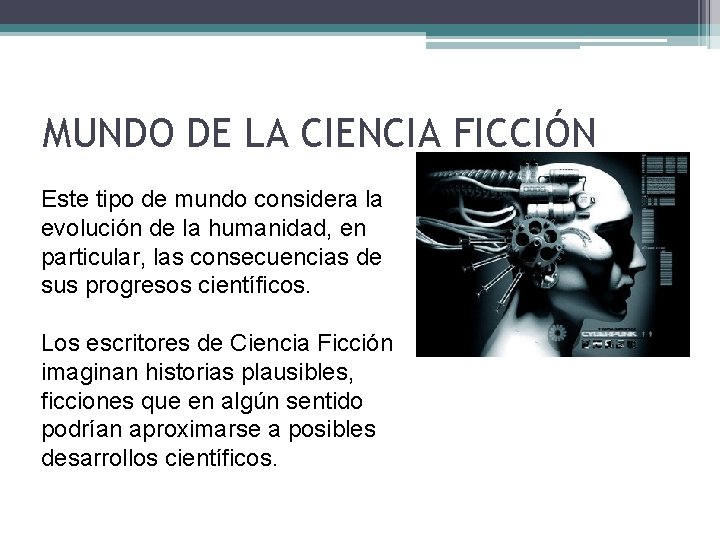 MUNDO DE LA CIENCIA FICCIÓN

Este tipo de mundo considera la evolución de la humanidad, en particular, las consecuencias de sus progresos científicos.

Los escritores de Ciencia Ficción imaginan historias plausibles, ficciones que en algún sentido podrían aproximarse a posibles desarrollos científicos.

CYBERPUNK